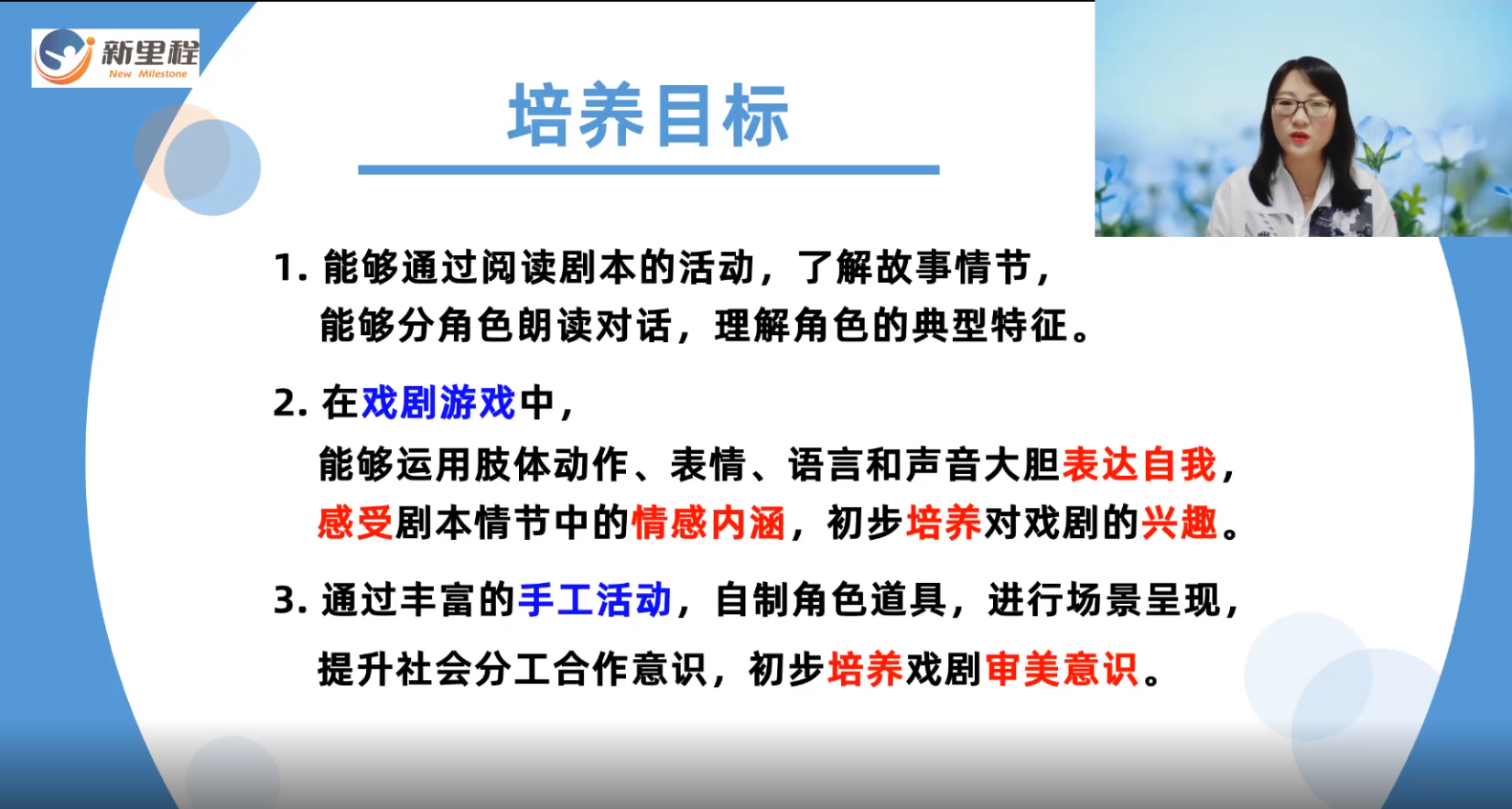 新里程
New Milestone

培养目标

1. 能够通过阅读剧本的活动，了解故事情节，能够分角色朗读对话，理解角色的典型特征。

2. 在戏剧游戏中，能够运用肢体动作、表情、语言和声音大胆表达自我，感受剧本情节中的情感内涵，初步培养对戏剧的兴趣。

3. 通过丰富的手工活动，自制角色道具，进行场景呈现，提升社会分工合作意识，初步培养戏剧审美意识。